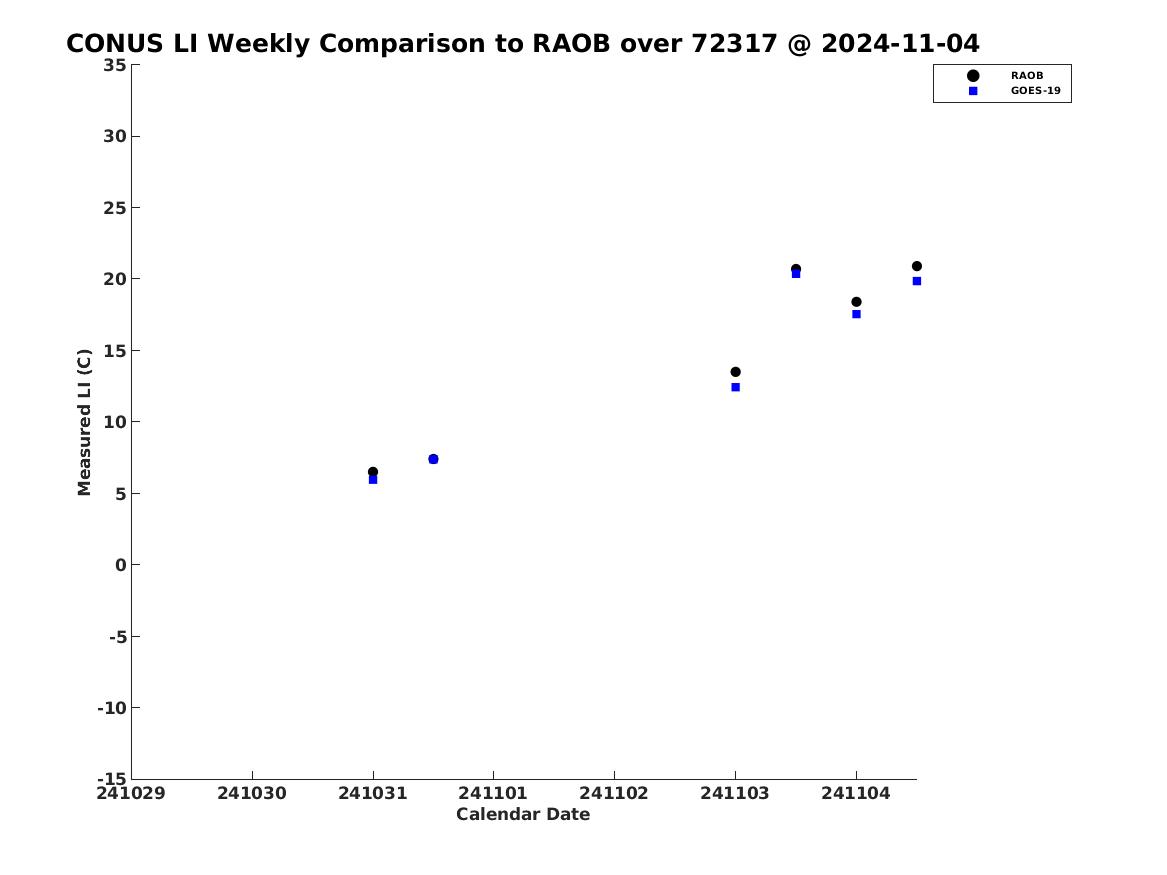 CONUS LI Weekly Comparison to RAOB over 72317 @ 2024-11-04

RAOB
GOES-19

Measured LI (C)

35
30
25
20
15
10
5
0
-5
-10
-15

241029 241030 241031 241101 241102 241103 241104

Calendar Date